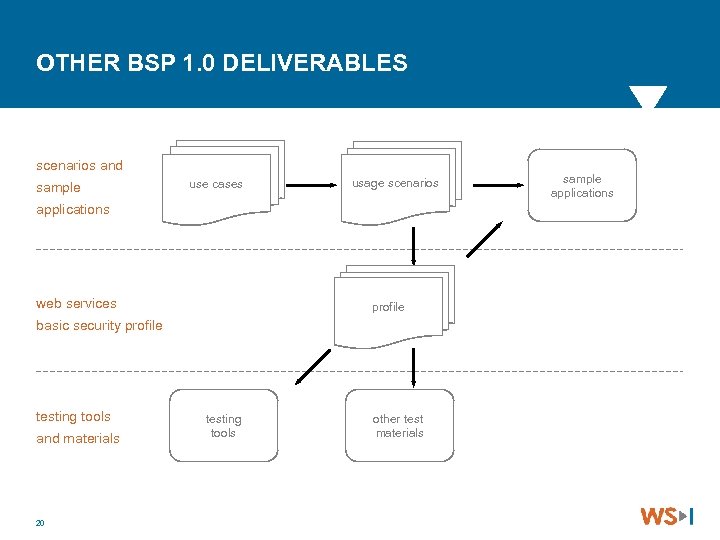 OTHER BSP 1.0 DELIVERABLES

scenarios and sample applications

use cases

usage scenarios

sample applications

web services basic security profile

profile

testing tools and materials

testing tools

other test materials

20

WS-I